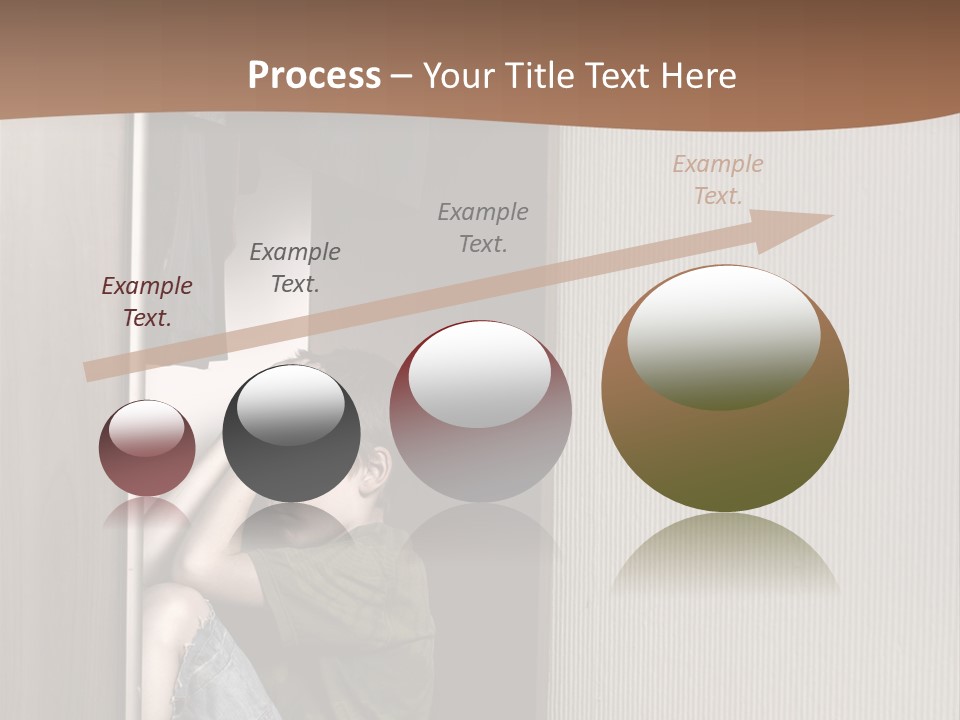 Process – Your Title Text Here

Example Text.

Example Text.

Example Text.

Example Text.